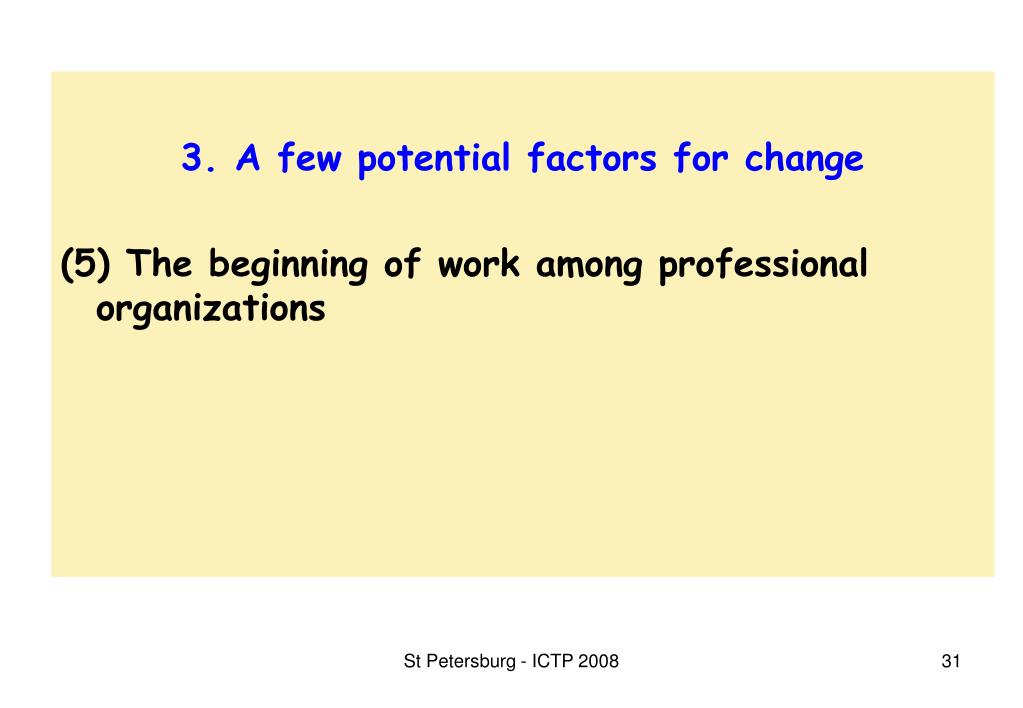 3. A few potential factors for change

(5) The beginning of work among professional organizations

St Petersburg - ICTP 2008

31